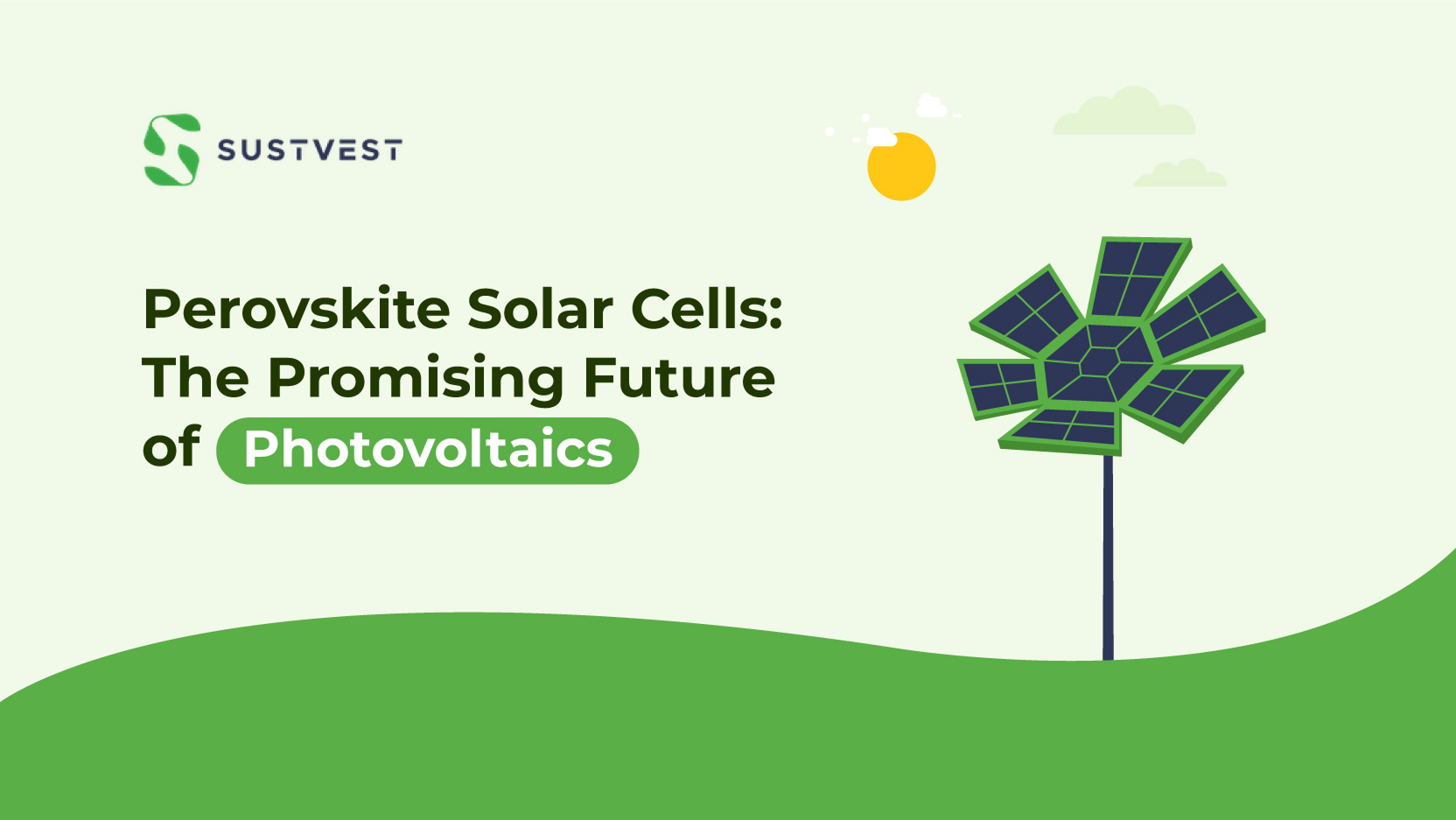 SUSTVEST

Perovskite Solar Cells: The Promising Future of Photovoltaics